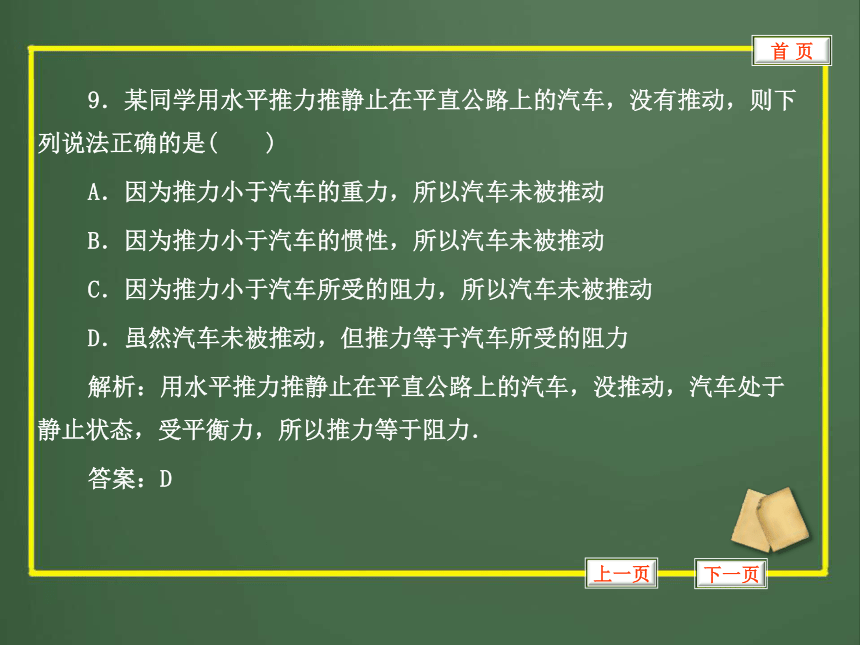 首 页

9．某同学用水平推力推静止在平直公路上的汽车，没有推动，则下列说法正确的是(　　)

A．因为推力小于汽车的重力，所以汽车未被推动

B．因为推力小于汽车的惯性，所以汽车未被推动

C．因为推力小于汽车所受的阻力，所以汽车未被推动

D．虽然汽车未被推动，但推力等于汽车所受的阻力

解析：用水平推力推静止在平直公路上的汽车，没推动，汽车处于静止状态，受平衡力，所以推力等于阻力.

答案：D

上一页

下一页